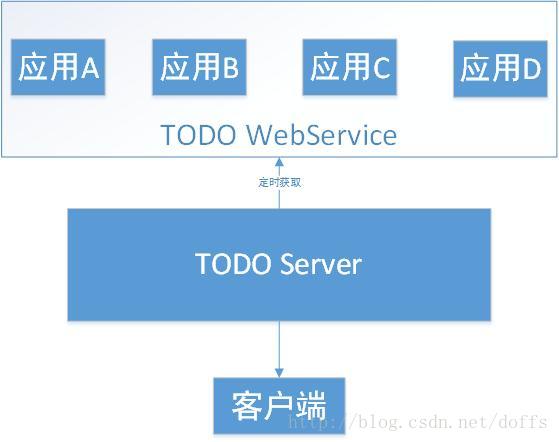 应用A
应用B
应用C
应用D
TODO WebService

定时获取

TODO Server

客户端

http://blog.csdn.net/doffs